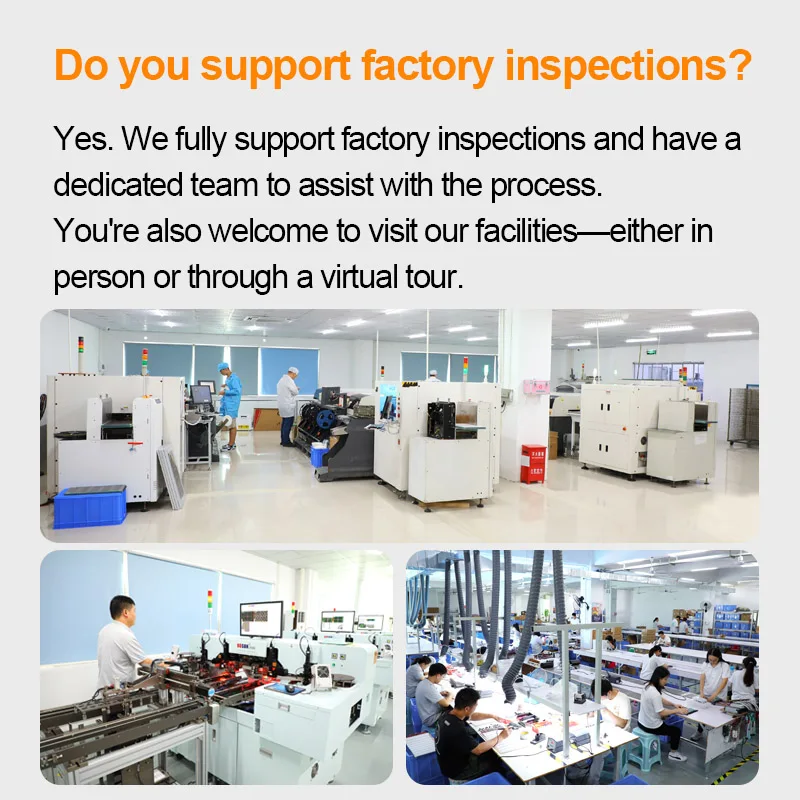 Do you support factory inspections?

Yes. We fully support factory inspections and have a dedicated team to assist with the process.
You're also welcome to visit our facilities—either in person or through a virtual tour.